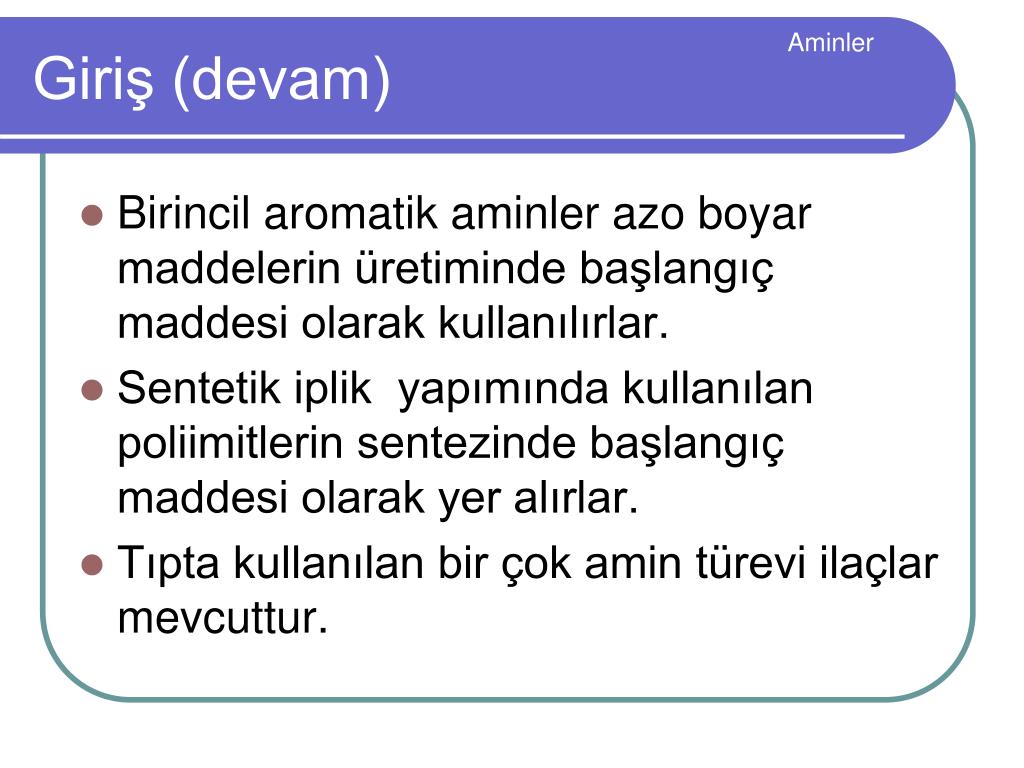 Aminler

Giriş (devam)

- Birincil aromatik aminler azo boyar maddelerin üretiminde başlangıç maddesi olarak kullanılırlar.
- Sentetik iplik yapımında kullanılan poliimitlerin sentezinde başlangıç maddesi olarak yer alırlar.
- Tıpta kullanılan bir çok amin türevi ilaçlar mevcuttur.